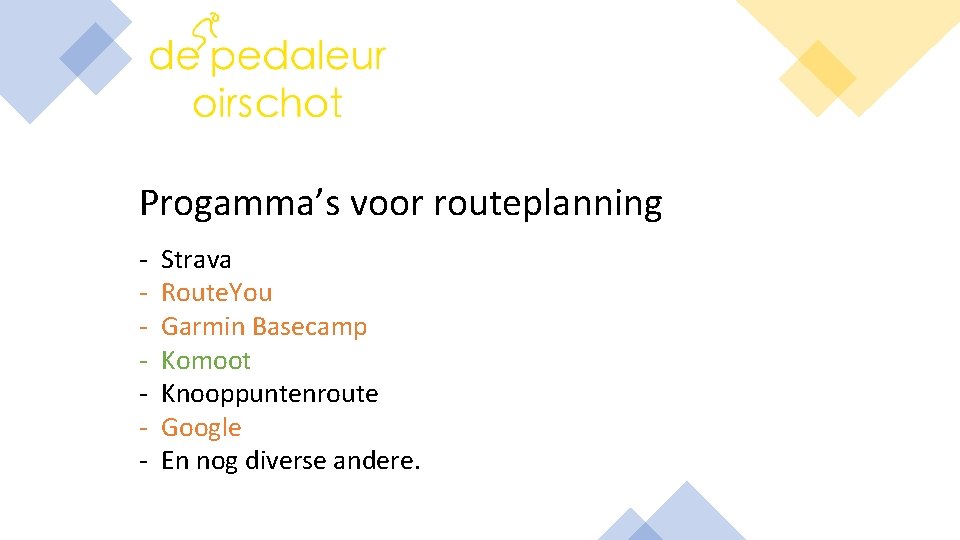 de pedaleur
oirschot

Progamma's voor routeplanning

- Strava
- RouteYou
- Garmin Basecamp
- Komoot
- Knooppuntenroute
- Google
- En nog diverse andere.